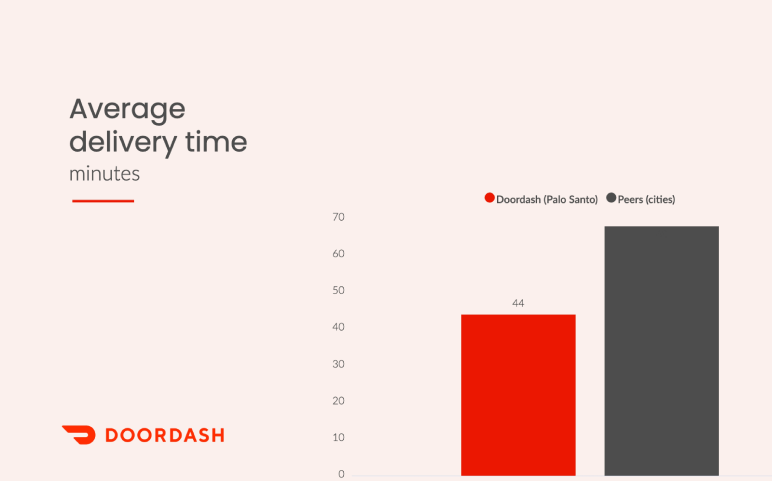 Average delivery time
minutes

Doordash (Palo Santo) Peers (cities)

70
60
50
40
30
20
10
0

44

DOORDASH